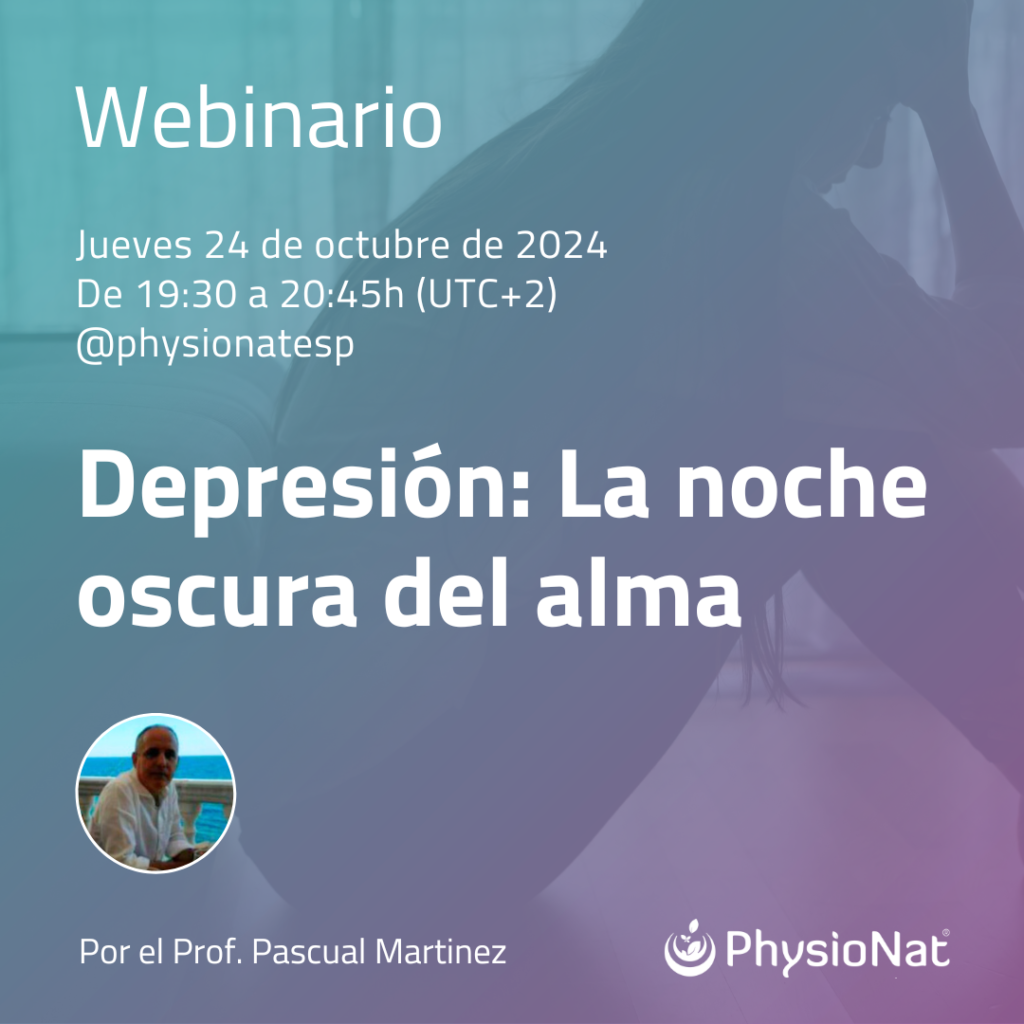 Webinario

Jueves 24 de octubre de 2024
De 19:30 a 20:45h (UTC+2)
@physionatesp

Depresión: La noche oscura del alma

Por el Prof. Pascual Martinez

PhysioNat®